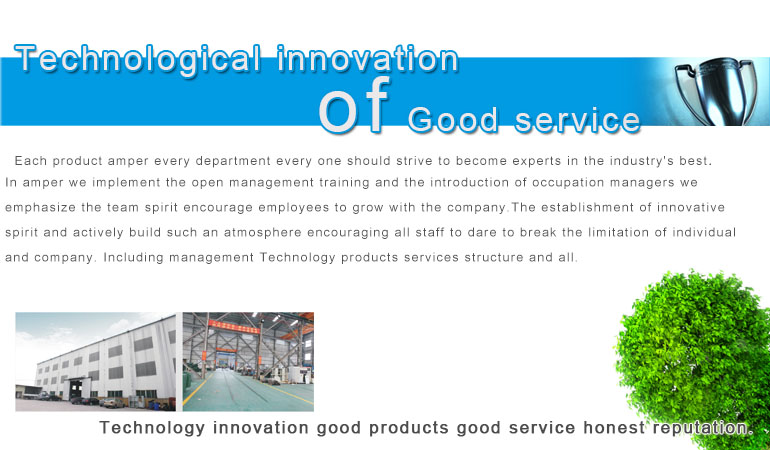 Technological innovation of Good service

Each product amper every department every one should strive to become experts in the industry's best. In amper we implement the open management training and the introduction of occupation managers we emphasize the team spirit encourage employees to grow with the company.The establishment of innovative spirit and actively build such an atmosphere encouraging all staff to dare to break the limitation of individual and company. Including management Technology products services structure and all.

Technology innovation good products good service honest reputation.